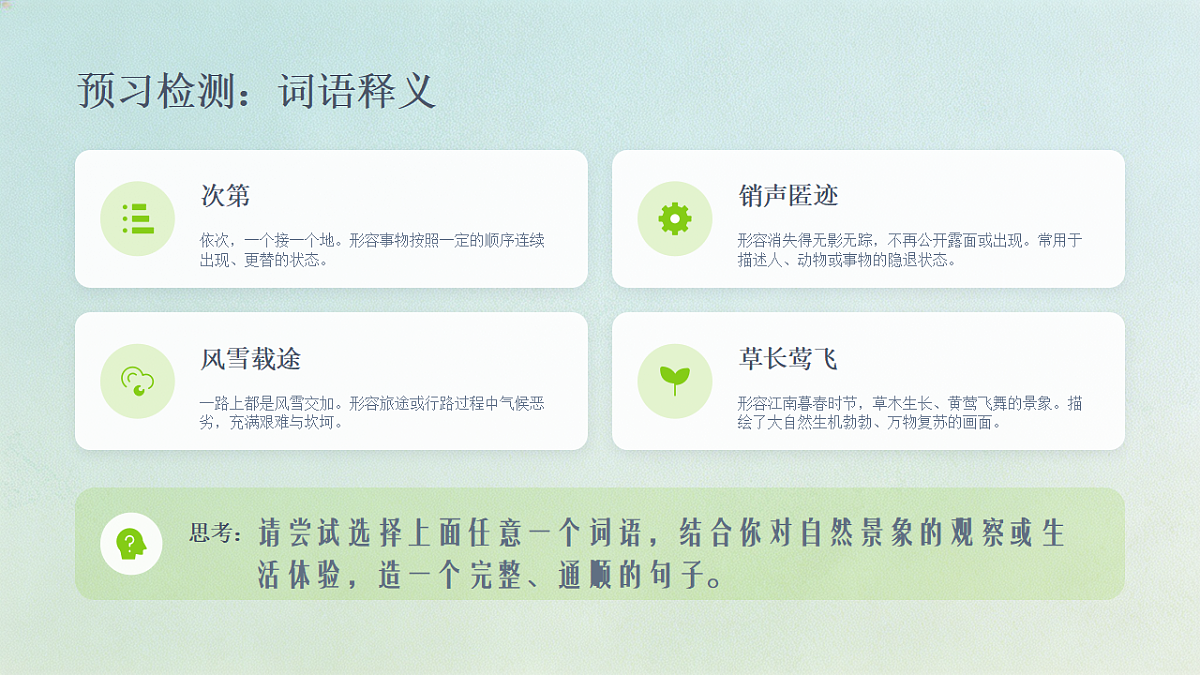 预习检测：词语释义

次第

依次，一个接一个地。形容事物按照一定的顺序连续出现、更替的状态。

销声匿迹

形容消失得无影无踪，不再公开露面或出现。常用于描述人、动物或事物的隐退状态。

风雪载途

一路上都是风雪交加。形容旅途或行路过程中气候恶劣，充满艰难与坎坷。

草长莺飞

形容江南暮春时节，草木生长、黄莺飞舞的景象。描绘了大自然生机勃勃、万物复苏的画面。

思考：请尝试选择上面任意一个词语，结合你对自然景象的观察或生活体验，造一个完整、通顺的句子。